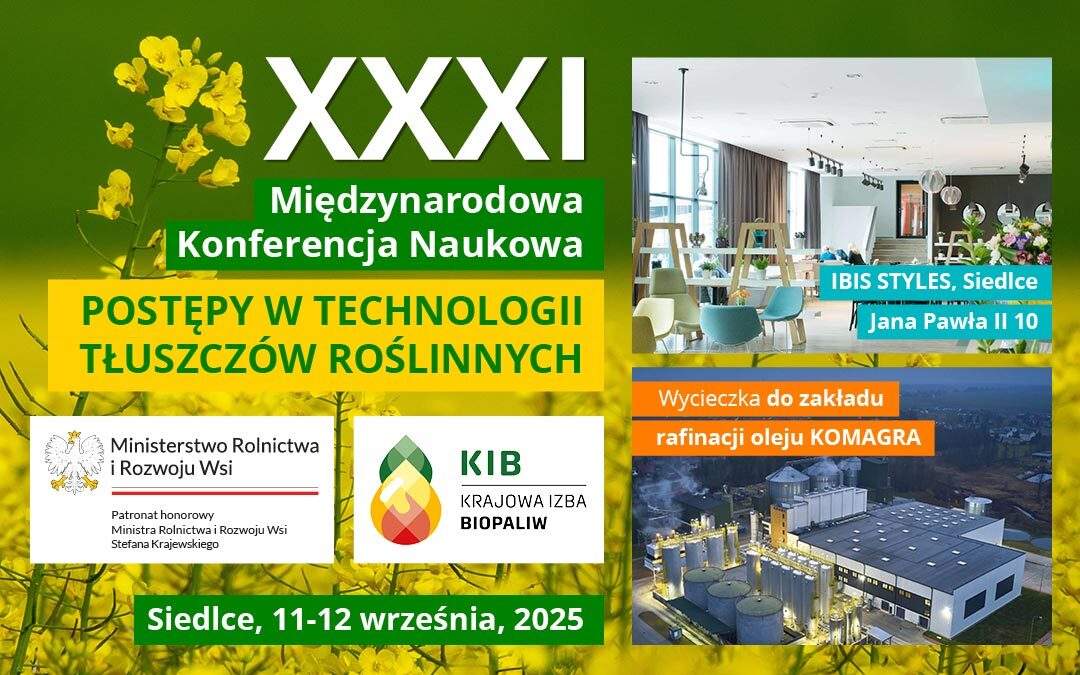 XXXI

Międzynarodowa Konferencja Naukowa

POSTĘPY W TECHNOLOGII TŁUSZCZÓW ROŚLINNYCH

Ministerstwo Rolnictwa i Rozwoju Wsi

Patronat honorowy Ministra Rolnictwa i Rozwoju Wsi Stefana Krajewskiego

KIB
KRAJOWA IZBA BIOPALIW

Siedlce, 11-12 września, 2025

IBIS STYLES, Siedlce

Jana Pawła II 10

Wycieczka do zakładu rafinacji oleju KOMAGRA